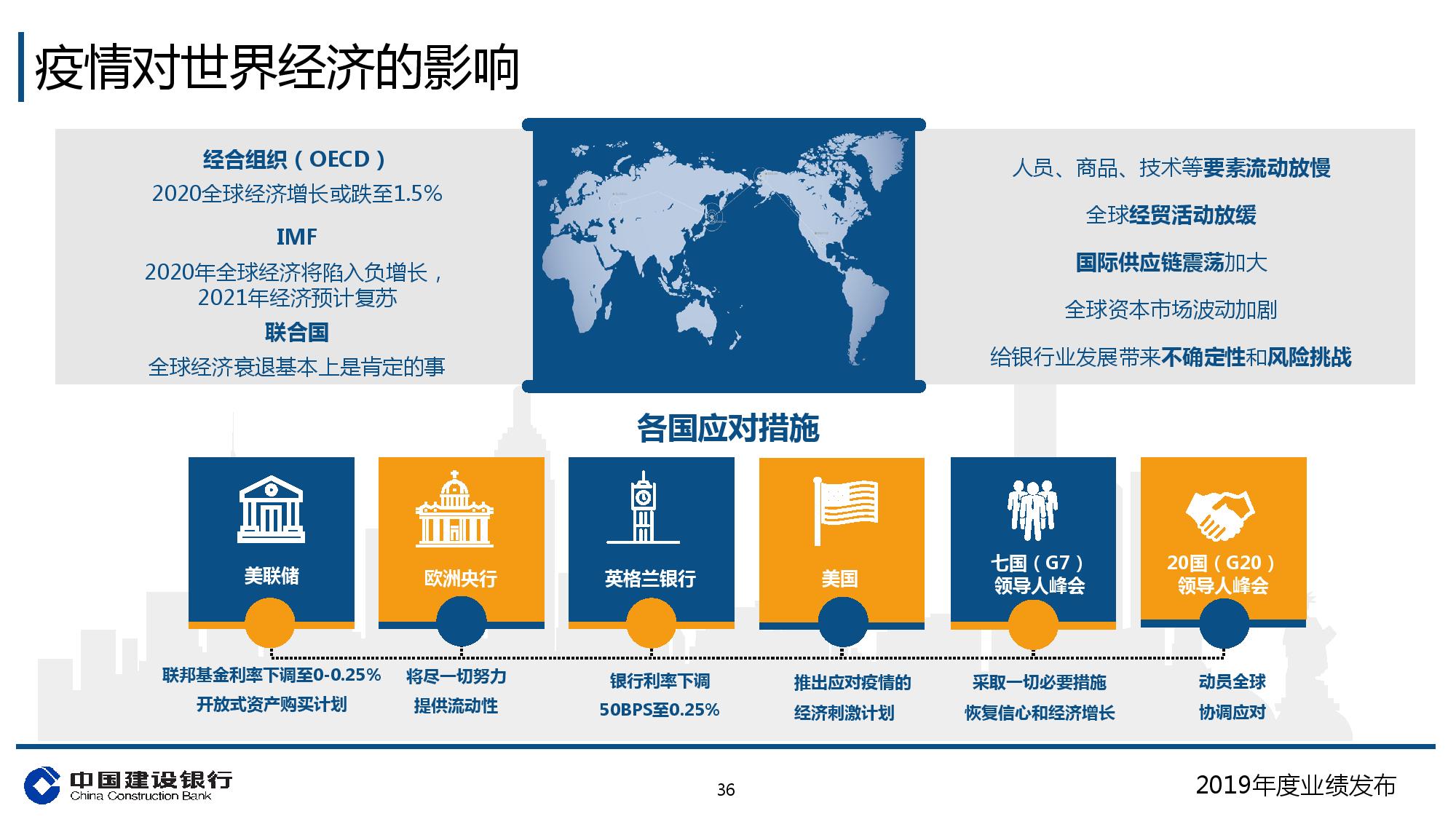 疫情对世界经济的影响

经合组织（OECD）
2020全球经济增长或跌至1.5%
IMF
2020年全球经济将陷入负增长，2021年经济预计复苏
联合国
全球经济衰退基本上是肯定的事

人员、商品、技术等要素流动放慢
全球经贸活动放缓
国际供应链震荡加大
全球资本市场波动加剧
给银行业发展带来不确定性和风险挑战

各国应对措施

美联储
欧洲央行
英格兰银行
美国
七国（G7）领导人峰会
20国（G20）领导人峰会

联邦基金利率下调至0-0.25%
开放式资产购买计划
将尽一切努力
提供流动性
银行利率下调
50BPS至0.25%
推出应对疫情的
经济刺激计划
采取一切必要措施
恢复信心和经济增长
动员全球
协调应对

中国建设银行
China Construction Bank
36
2019年度业绩发布